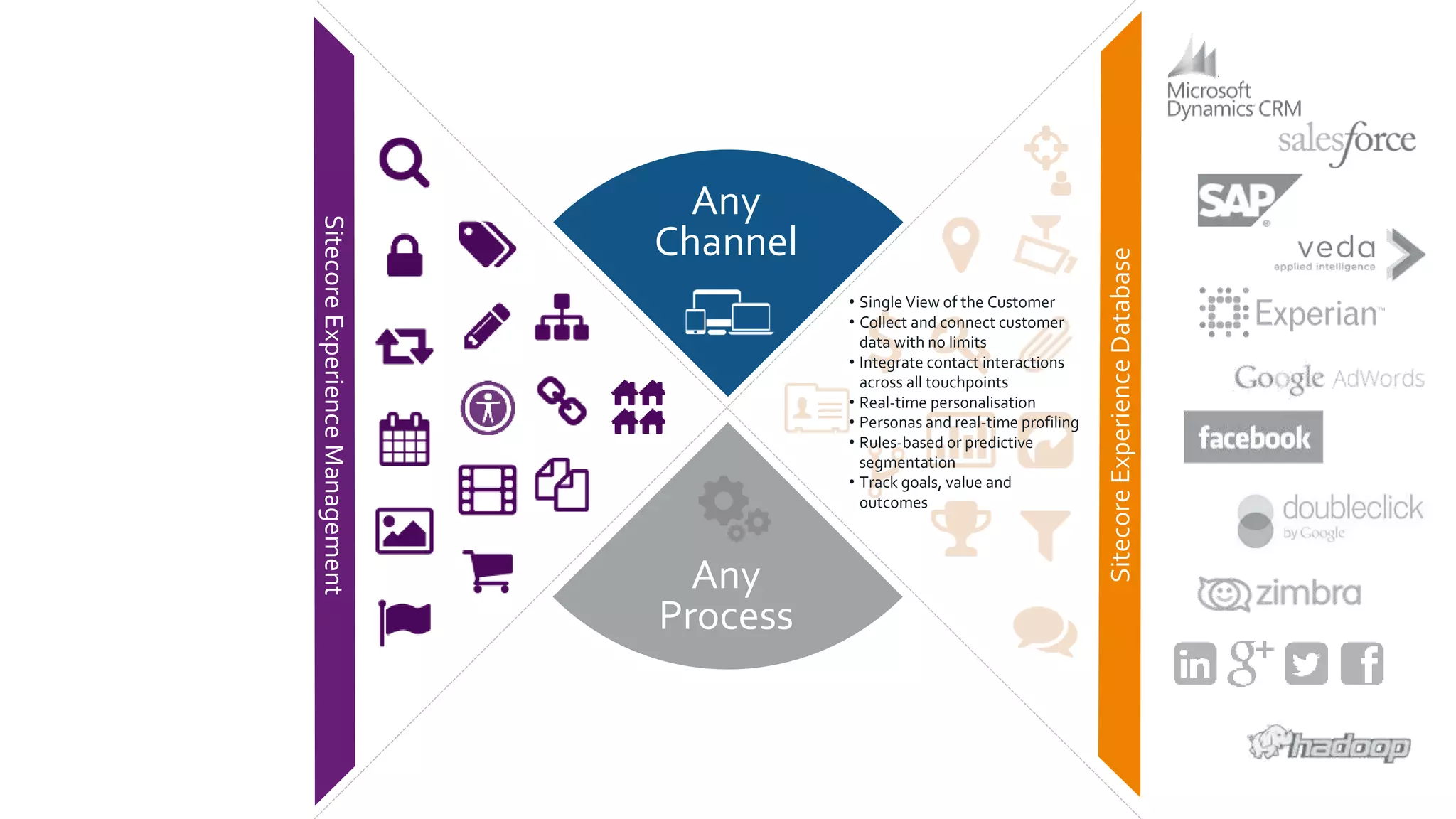 Sitecore Experience Management

Any Channel

Any Process

• Single View of the Customer
• Collect and connect customer data with no limits
• Integrate contact interactions across all touchpoints
• Real-time personalisation
• Personas and real-time profiling
• Rules-based or predictive segmentation
• Track goals, value and outcomes

Sitecore Experience Database

Microsoft Dynamics CRM

salesforce

SAP

veda applied intelligence

Experian

Google AdWords

facebook

doubleclick by Google

zimbra

in

g+

f

hadoop